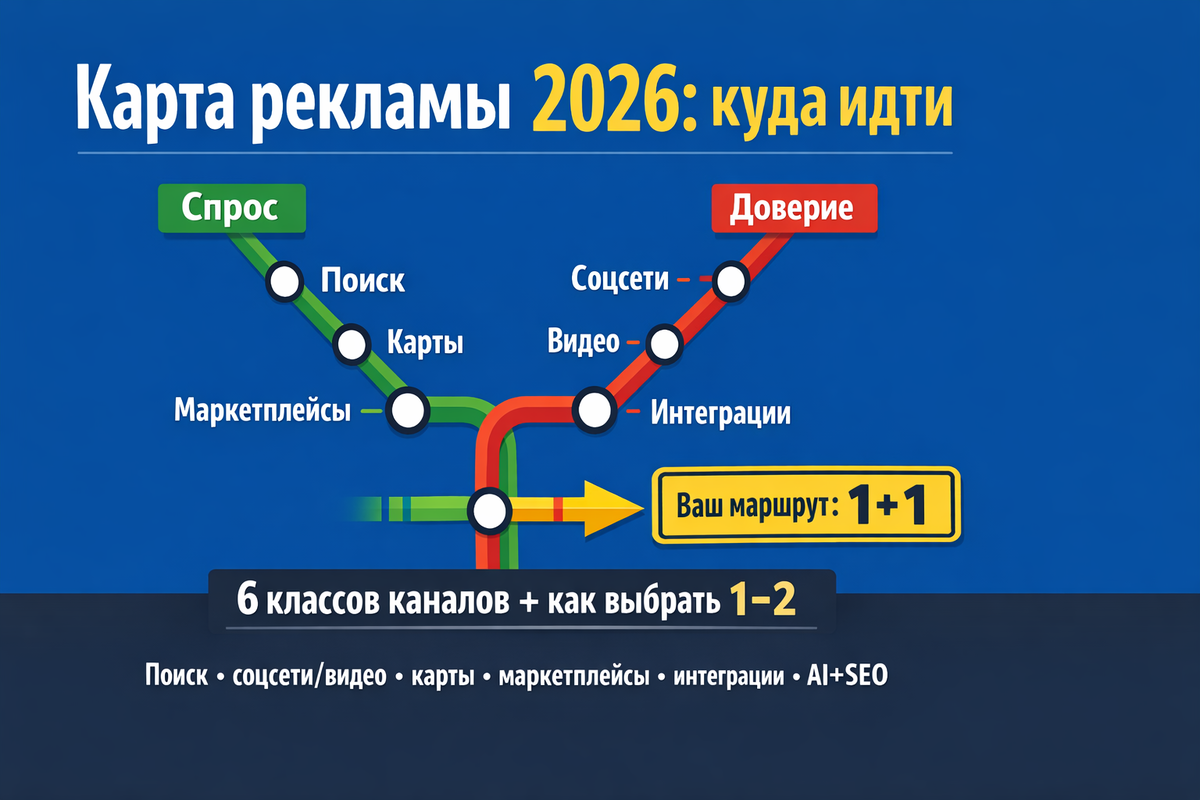 Карта рекламы 2026: куда идти

Спрос

Поиск

Карты

Маркетплейсы

Доверие

Соцсети

Видео

Интеграции

Ваш маршрут: 1+1

6 классов каналов + как выбрать 1–2

Поиск • соцсети/видео • карты • маркетплейсы • интеграции • AI+SEO